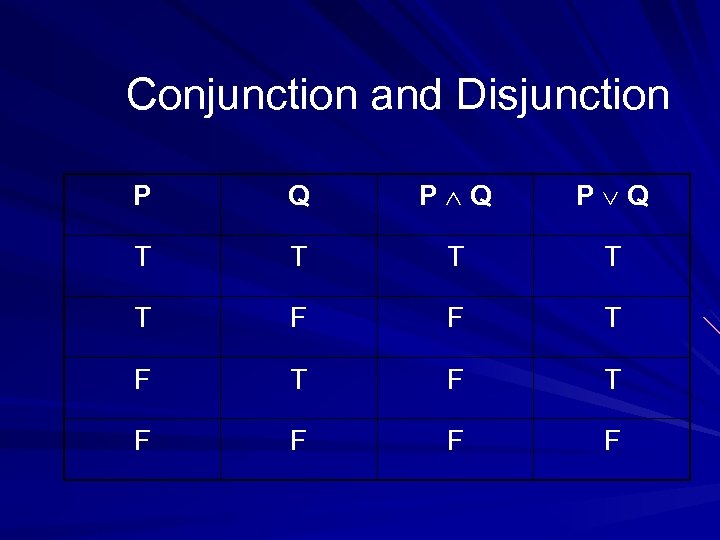 Conjunction and Disjunction

| P | Q | $P \wedge Q$ | $P \vee Q$ |
|---|---|---|---|
| T | T | T | T |
| T | F | F | T |
| F | T | F | T |
| F | F | F | F |